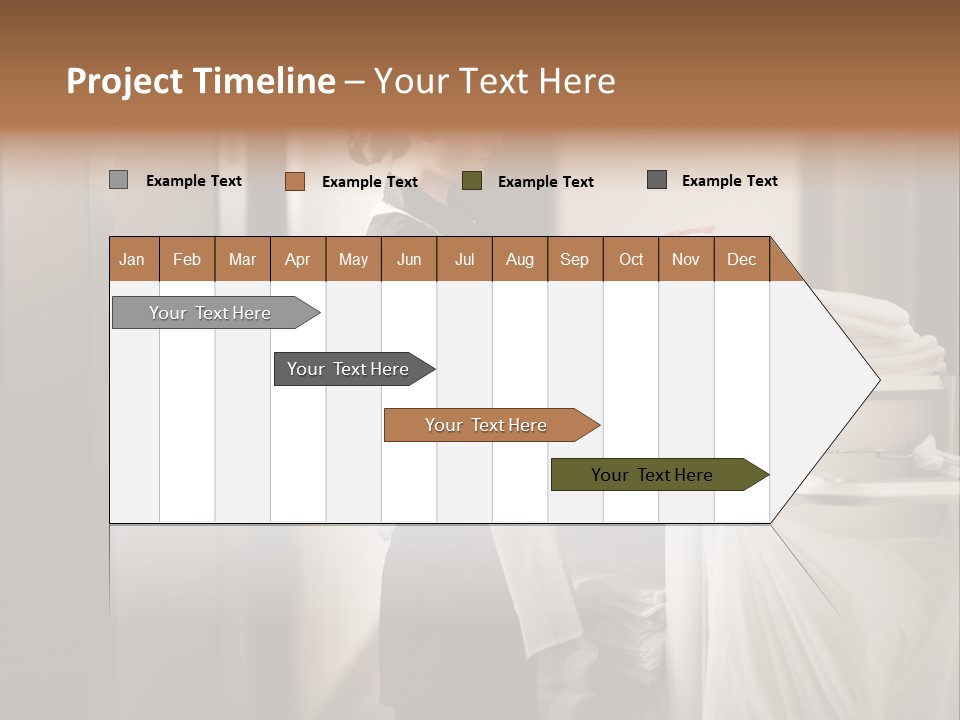 Project Timeline – Your Text Here

Example Text
Example Text
Example Text
Example Text

| Jan | Feb | Mar | Apr | May | Jun | Jul | Aug | Sep | Oct | Nov | Dec |
|---|---|---|---|---|---|---|---|---|---|---|---|

Your Text Here

Your Text Here

Your Text Here

Your Text Here